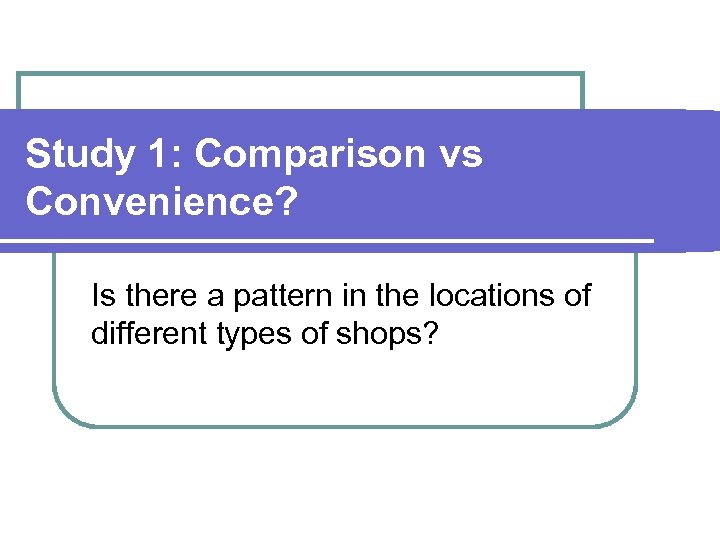 Study 1: Comparison vs Convenience?

Is there a pattern in the locations of different types of shops?